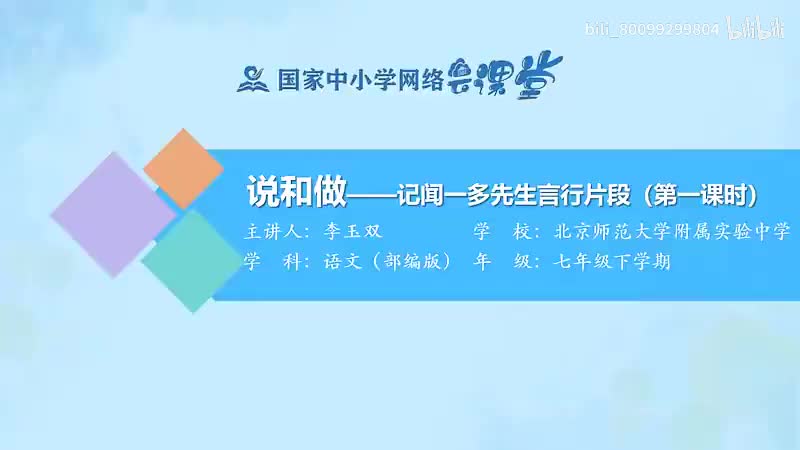 bili_80099299804 bilibili

国家中小学网络云课堂

说和做——记闻一多先生言行片段（第一课时）

主讲人：李玉双　　学　校：北京师范大学附属实验中学
学　科：语文（部编版）　年　级：七年级下学期